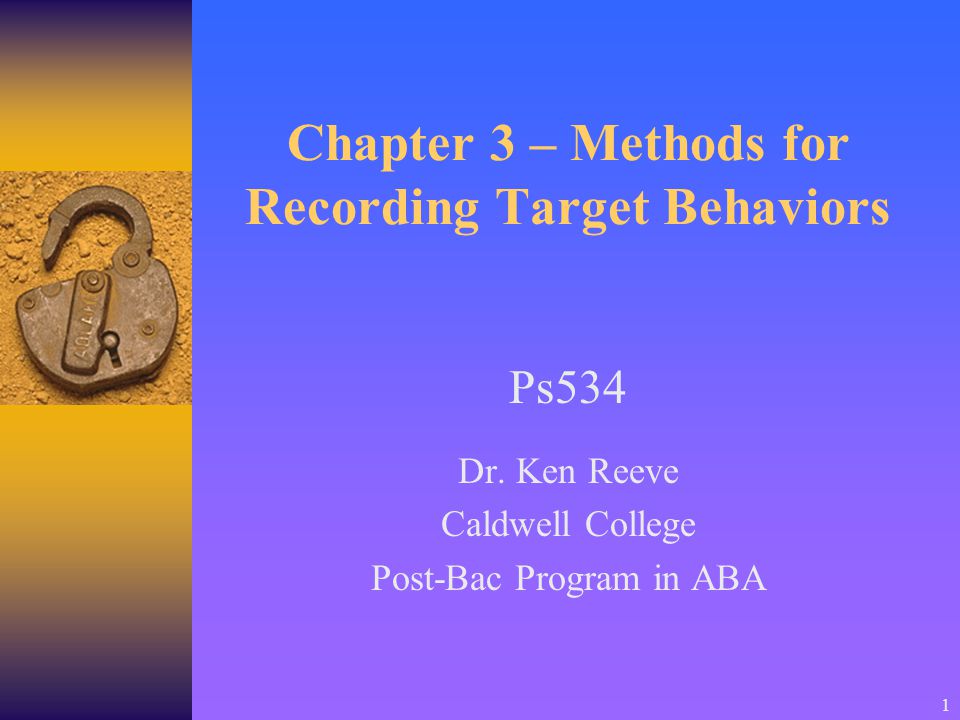 Chapter 3 – Methods for Recording Target Behaviors

Ps534

Dr. Ken Reeve
Caldwell College
Post-Bac Program in ABA

1